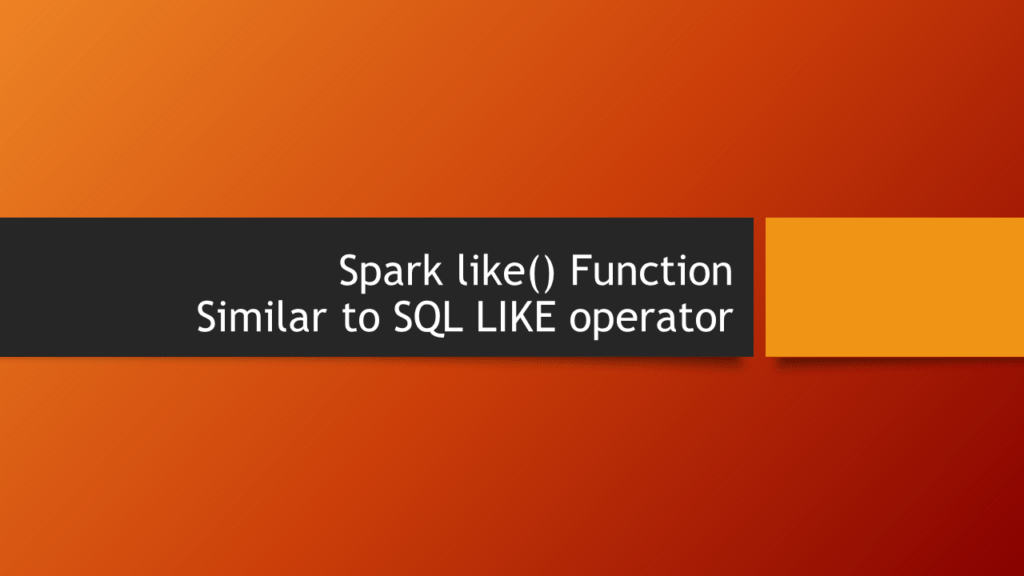 Spark like() Function
Similar to SQL LIKE operator